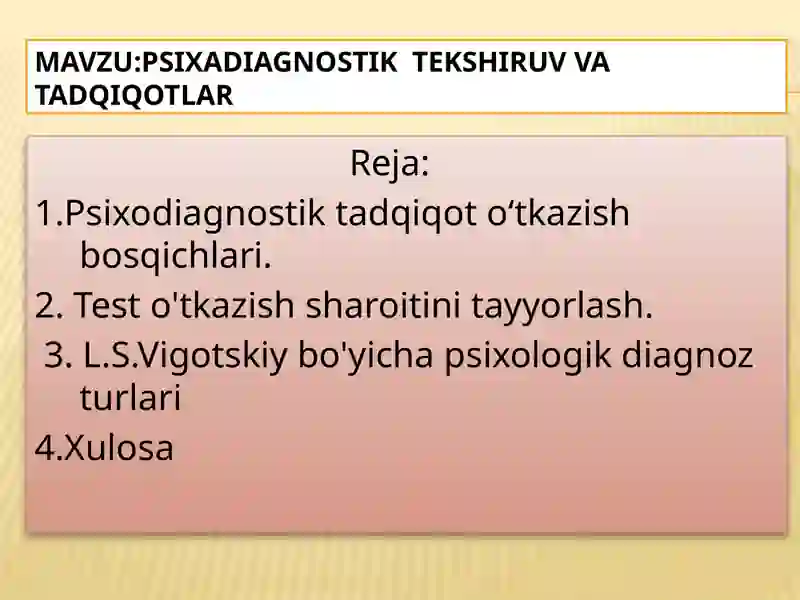 MAVZU:PSIXADIAGNOSTIK TEKSHIRUV VA TADQIQOTLAR

Reja:

1.Psixodiagnostik tadqiqot o‘tkazish bosqichlari.

2. Test o'tkazish sharoitini tayyorlash.

3. L.S.Vigotskiy bo'yicha psixologik diagnoz turlari

4.Xulosa